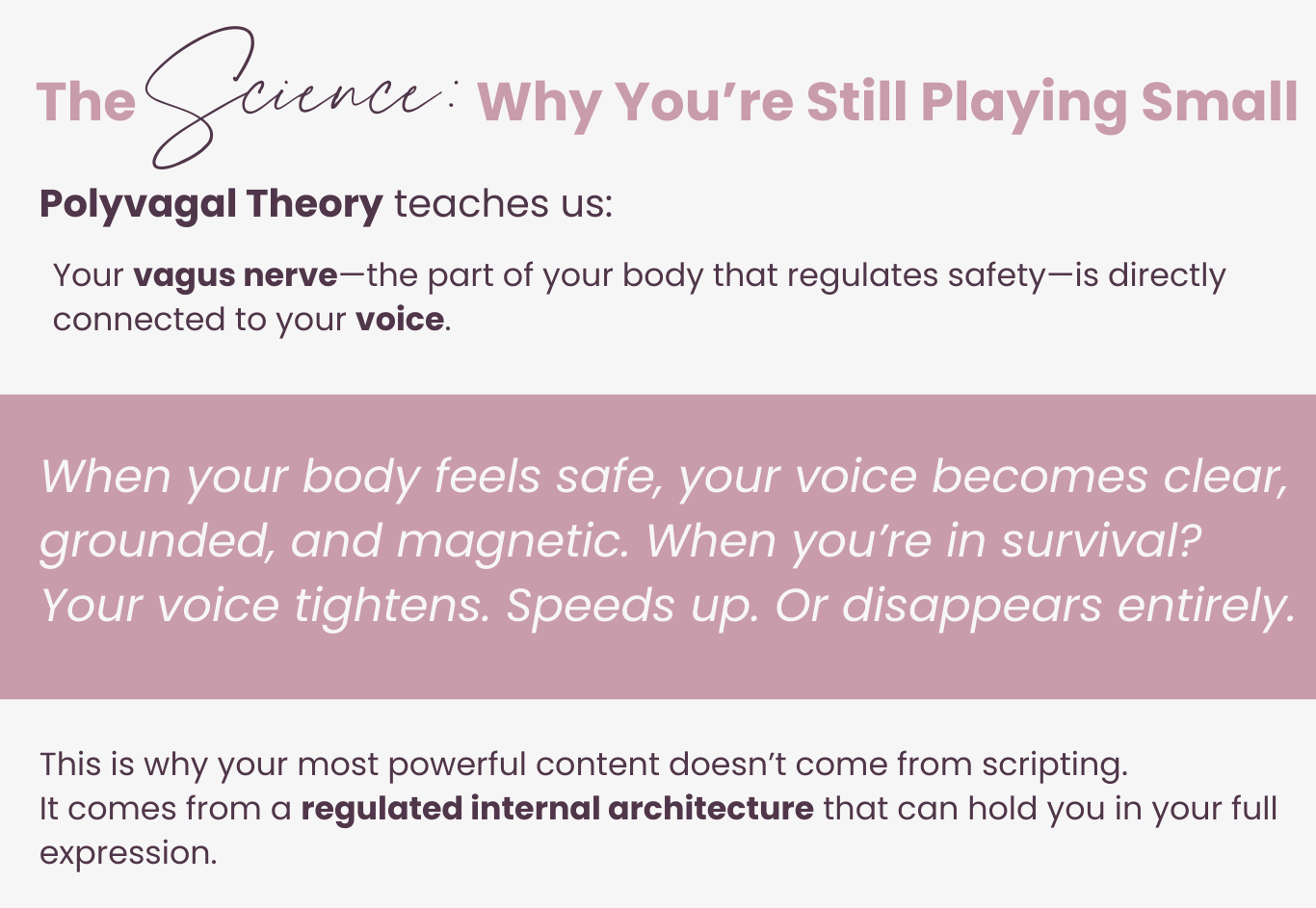 The Science: Why You're Still Playing Small

Polyvagal Theory teaches us:

Your vagus nerve—the part of your body that regulates safety—is directly connected to your voice.

When your body feels safe, your voice becomes clear, grounded, and magnetic. When you're in survival? Your voice tightens. Speeds up. Or disappears entirely.

This is why your most powerful content doesn't come from scripting.
It comes from a regulated internal architecture that can hold you in your full expression.